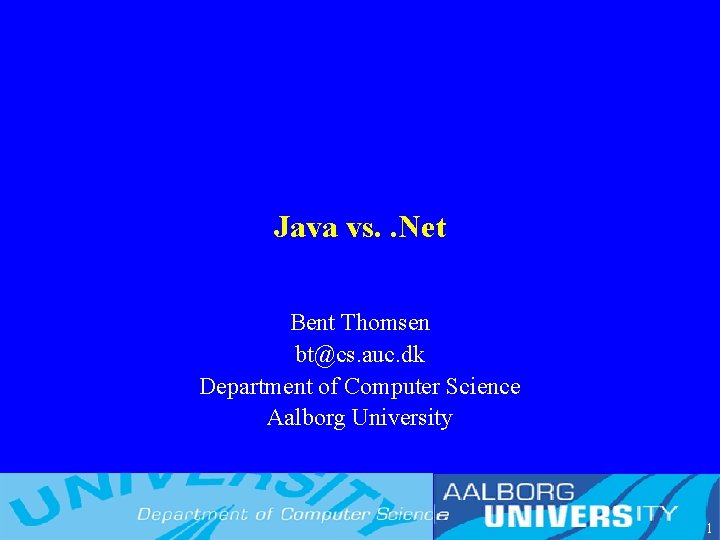 Java vs. .Net

Bent Thomsen
bt@cs.auc.dk
Department of Computer Science
Aalborg University

UNIVERSITY
Department of Computer Science
AALBORG
UNIVERSITY

1